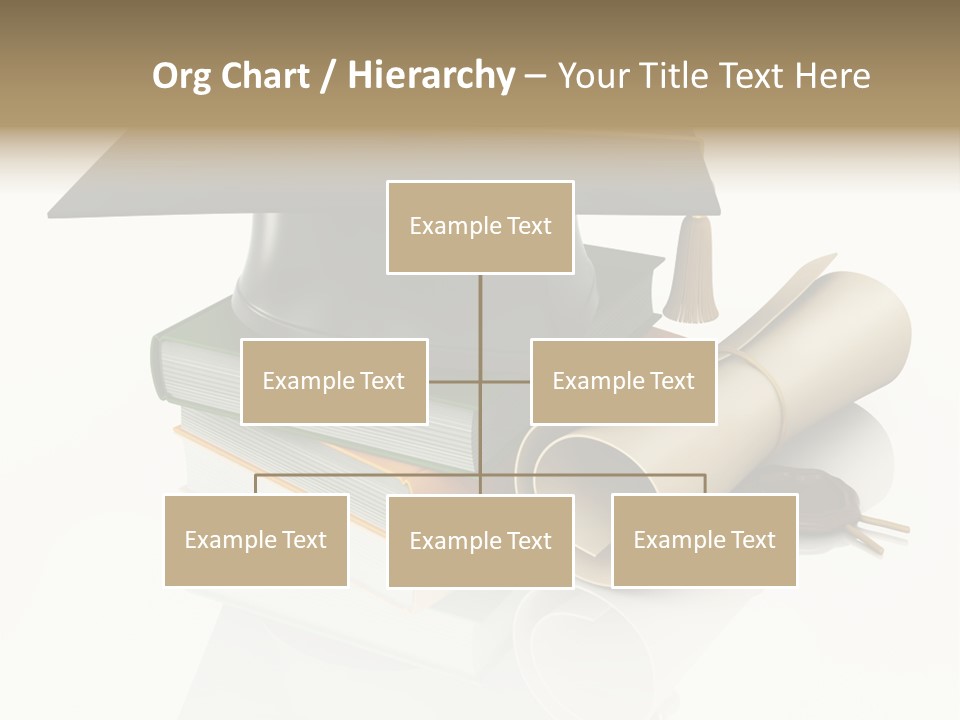 Org Chart / Hierarchy – Your Title Text Here

Example Text

Example Text

Example Text

Example Text

Example Text

Example Text